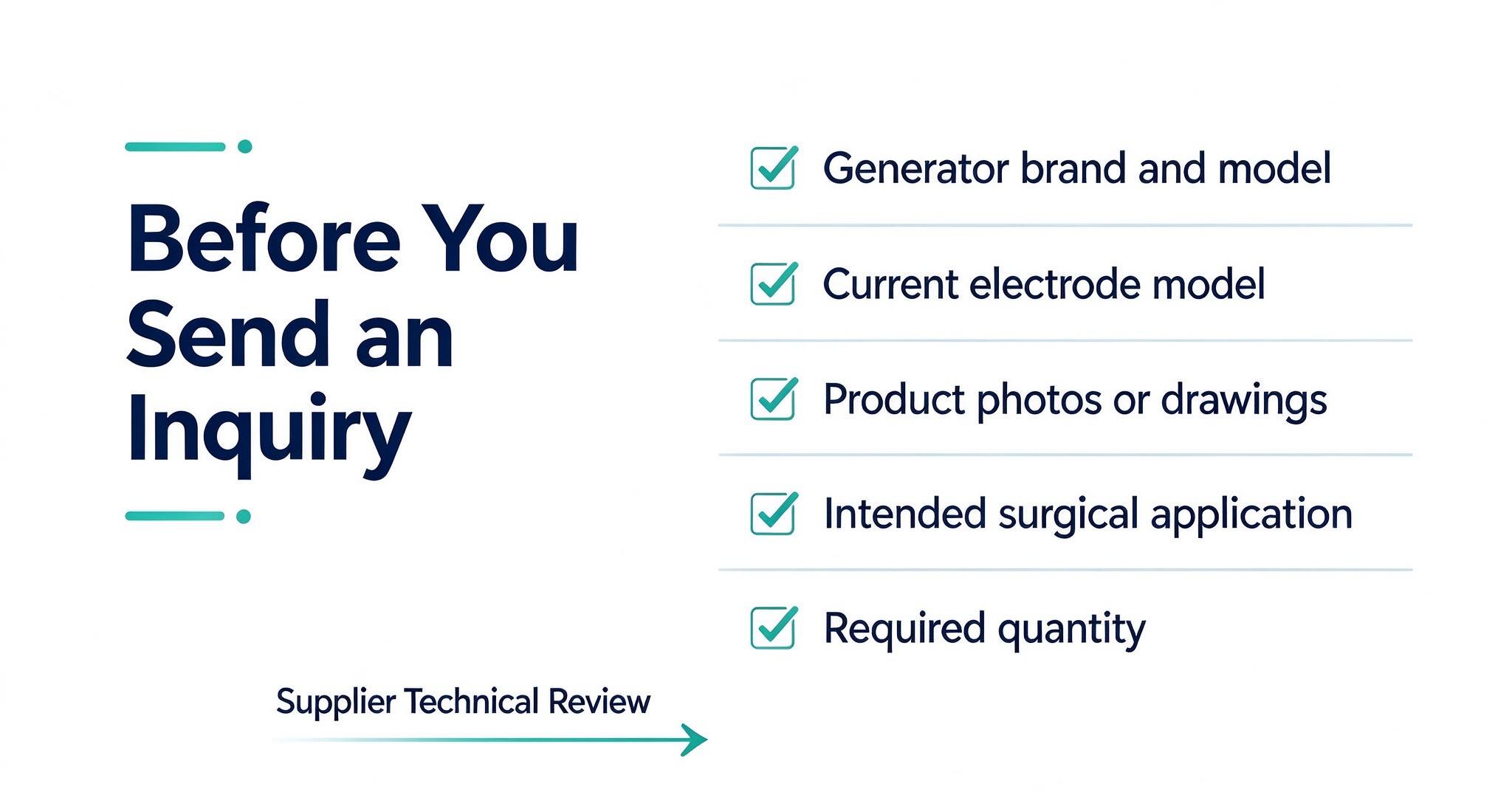 Before You Send an Inquiry

Supplier Technical Review

☑ Generator brand and model

☑ Current electrode model

☑ Product photos or drawings

☑ Intended surgical application

☑ Required quantity